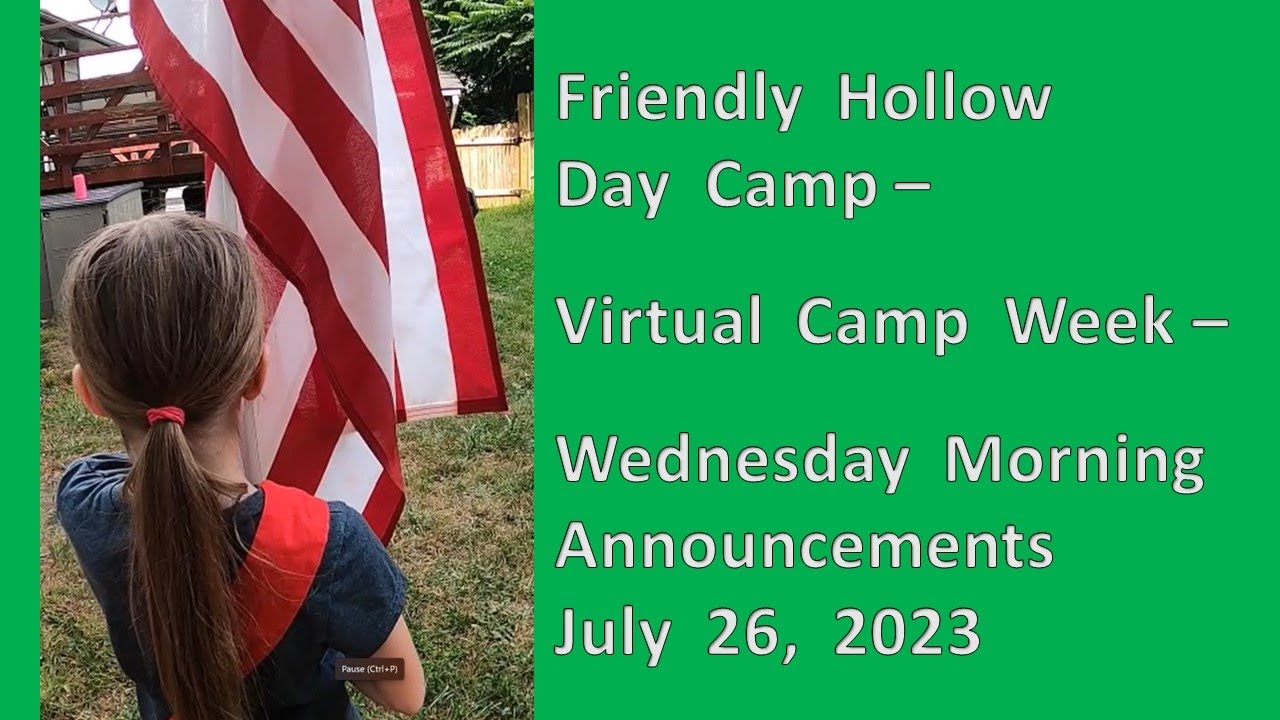 Pause (Ctrl+P)

Friendly Hollow Day Camp –

Virtual Camp Week –

Wednesday Morning Announcements July 26, 2023